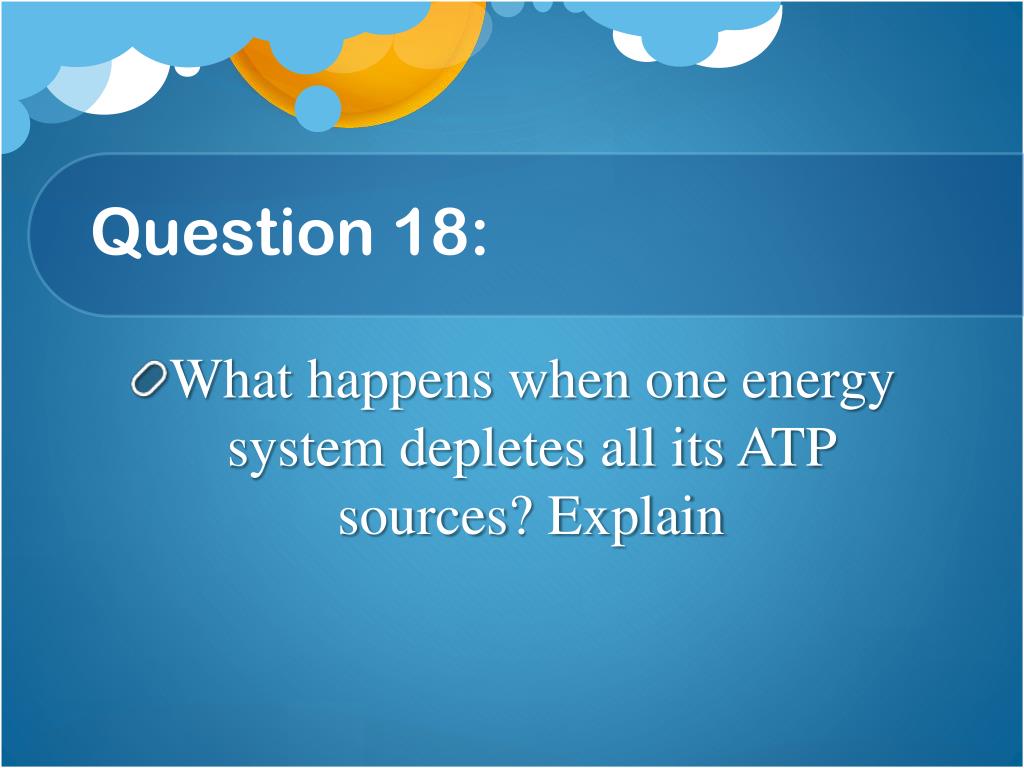 Question 18:

What happens when one energy system depletes all its ATP sources? Explain